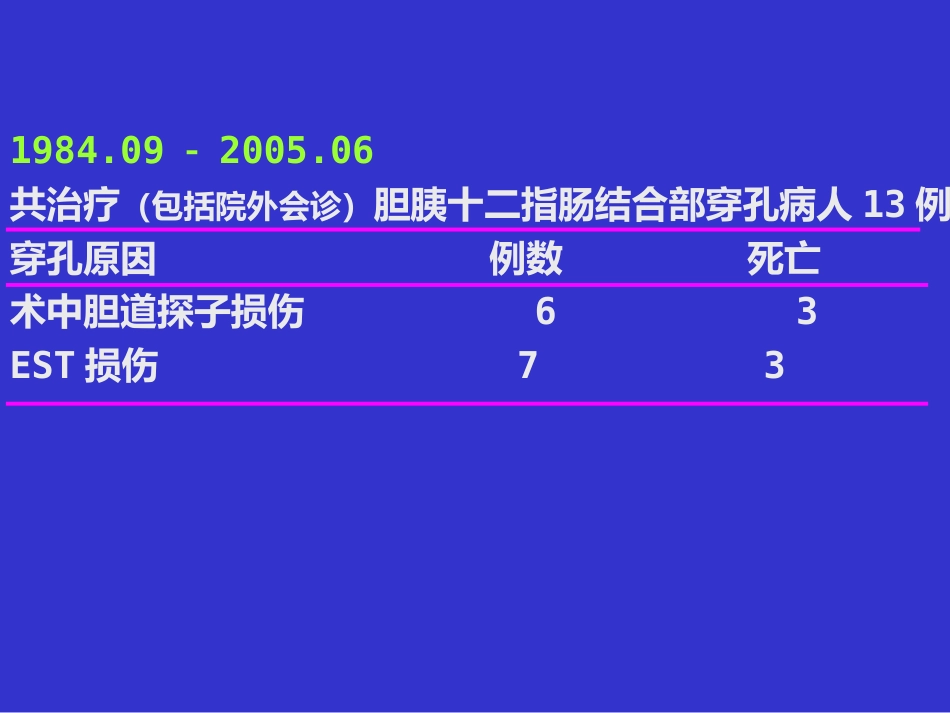 1984.09 - 2005.06

共治疗（包括院外会诊）胆胰十二指肠结合部穿孔病人 13 例

| 穿孔原因 | 例数 | 死亡 |
|---|---|---|
| 术中胆道探子损伤 | 6 | 3 |
| EST 损伤 | 7 | 3 |